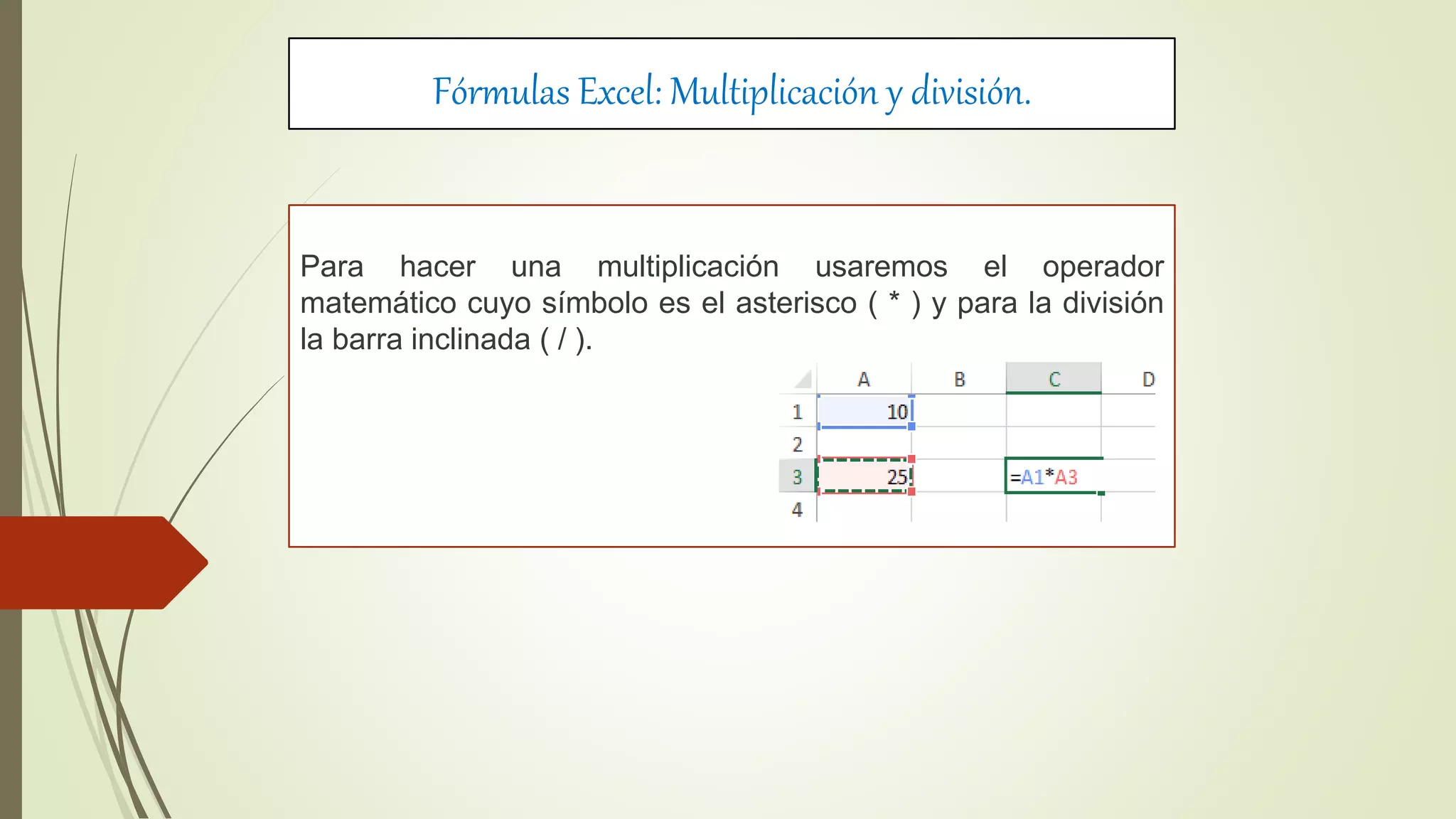 Fórmulas Excel: Multiplicación y división.

Para hacer una multiplicación usaremos el operador matemático cuyo símbolo es el asterisco ( * ) y para la división la barra inclinada ( / ).

| | A | B | C | D |
|---|---|---|---|---|
| 1 | 10 | | | |
| 2 | | | | |
| 3 | 25 | | =A1*A3 | |
| 4 | | | | |